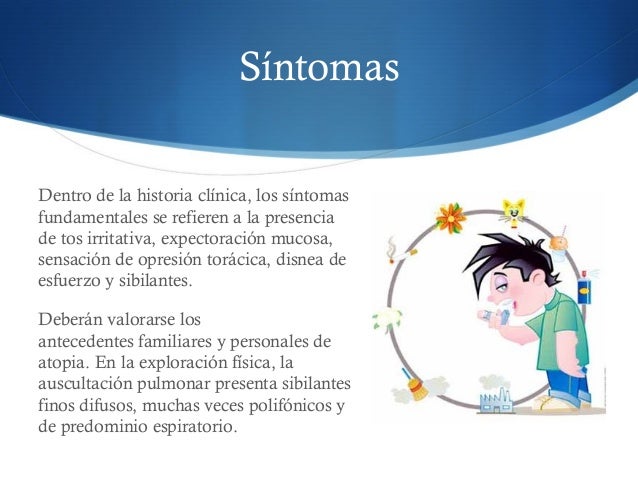 Síntomas

Dentro de la historia clínica, los síntomas fundamentales se refieren a la presencia de tos irritativa, expectoración mucosa, sensación de opresión torácica, disnea de esfuerzo y sibilantes.

Deberán valorarse los antecedentes familiares y personales de atopia. En la exploración física, la auscultación pulmonar presenta sibilantes finos difusos, muchas veces polifónicos y de predominio espiratorio.